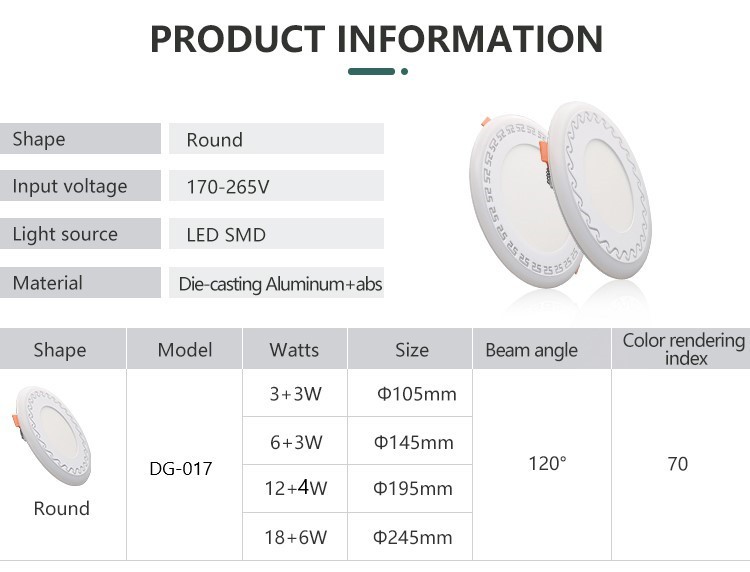 PRODUCT INFORMATION

| Shape | Round |
|---|---|
| Input voltage | 170-265V |
| Light source | LED SMD |
| Material | Die-casting Aluminum+abs |

| Shape | Model | Watts | Size | Beam angle | Color rendering index |
|---|---|---|---|---|---|
| Round | DG-017 | 3+3W | Φ105mm | 120° | 70 |
| | | 6+3W | Φ145mm | | |
| | | 12+4W | Φ195mm | | |
| | | 18+6W | Φ245mm | | |